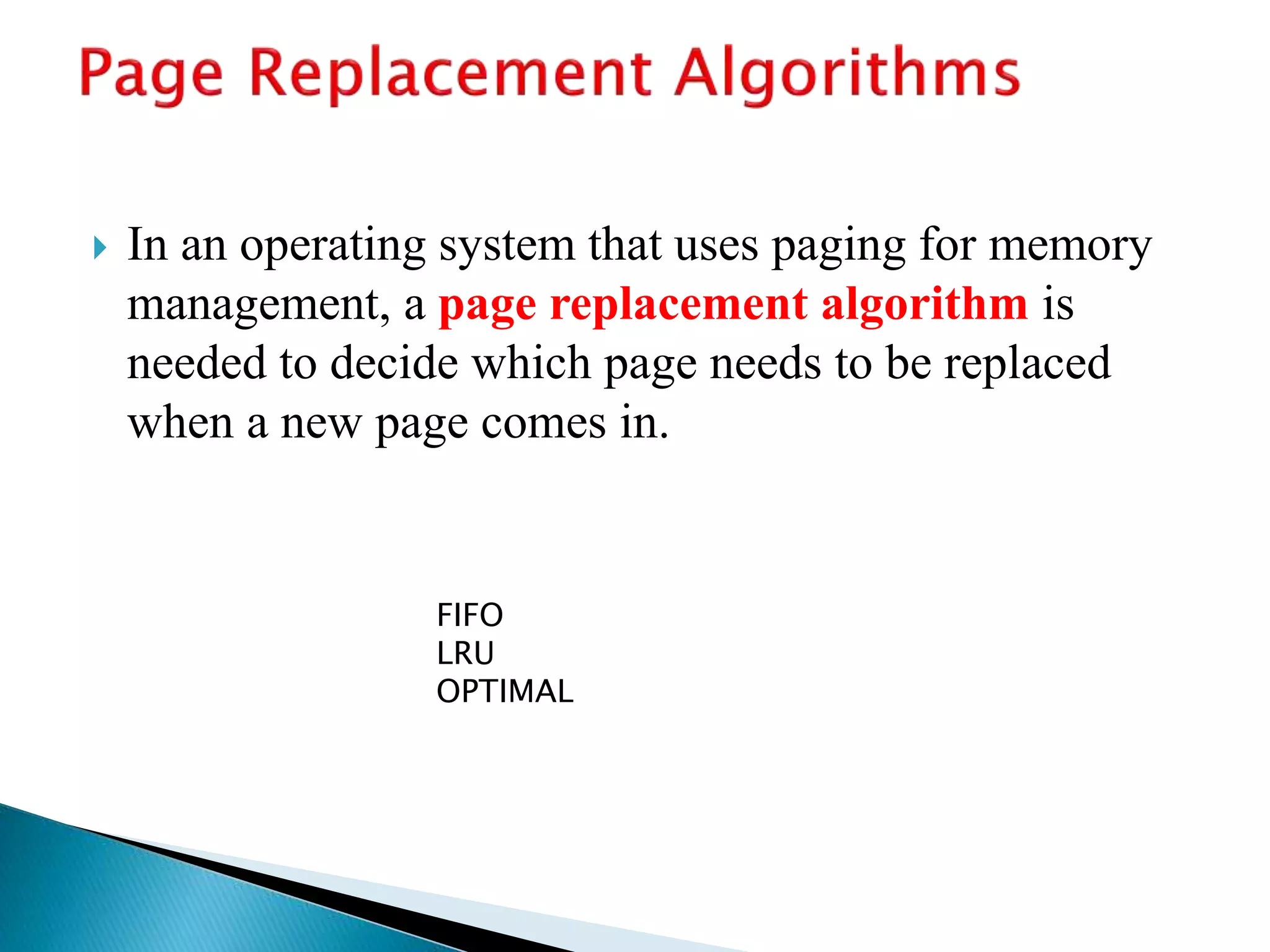 Page Replacement Algorithms

In an operating system that uses paging for memory management, a page replacement algorithm is needed to decide which page needs to be replaced when a new page comes in.

FIFO
LRU
OPTIMAL